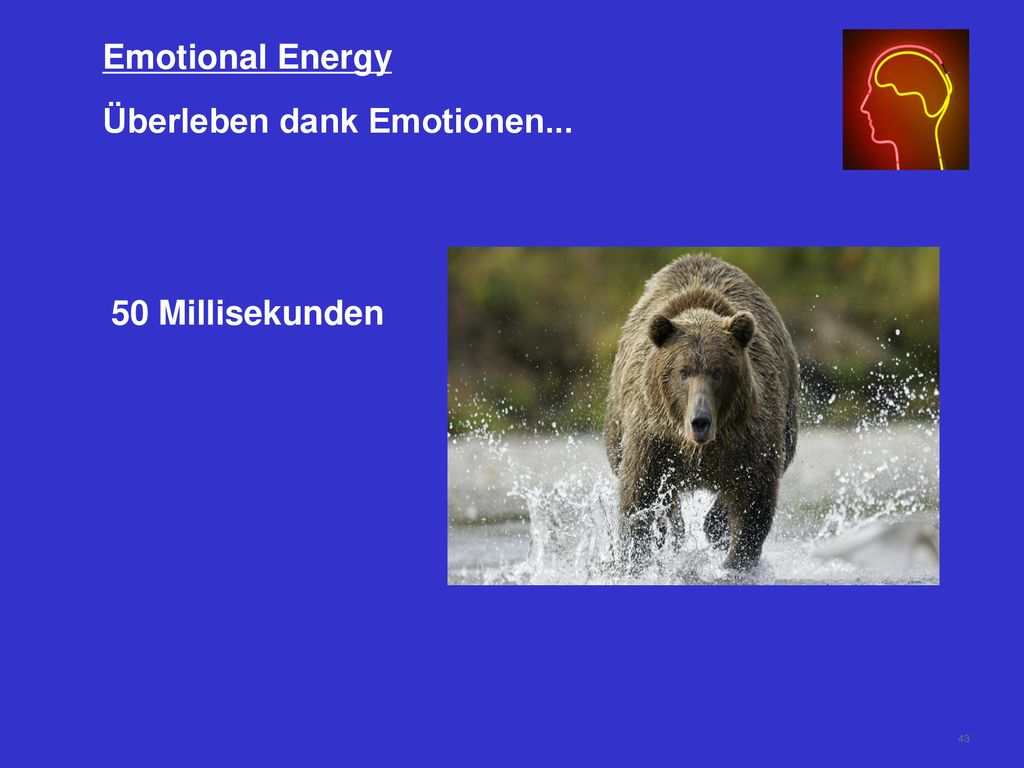 Emotional Energy

Überleben dank Emotionen...

50 Millisekunden

43